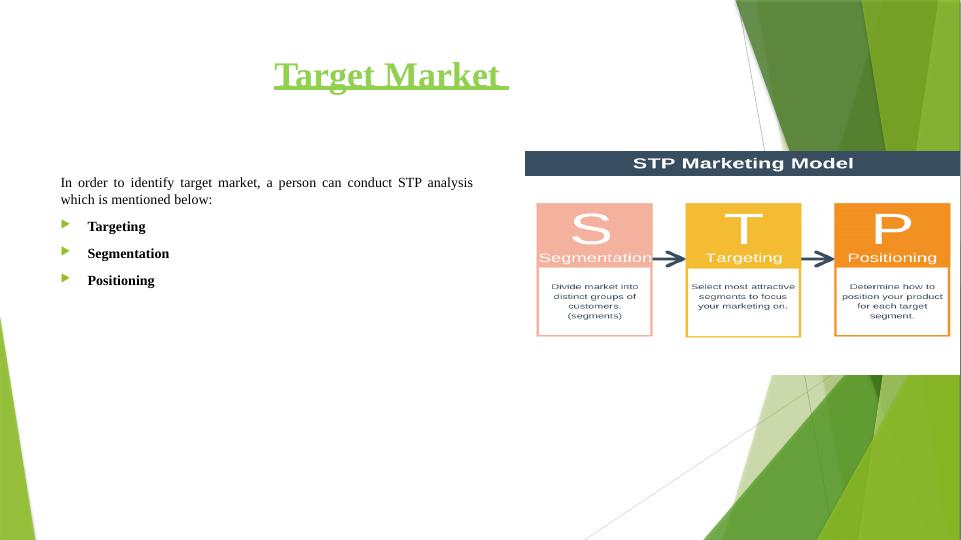 Target Market

In order to identify target market, a person can conduct STP analysis which is mentioned below:

Targeting

Segmentation

Positioning

STP Marketing Model

S
Segmentation
Divide market into distinct groups of customers. (segments)

T
Targeting
Select most attractive segments to focus your marketing on.

P
Positioning
Determine how to position your product for each target segment.